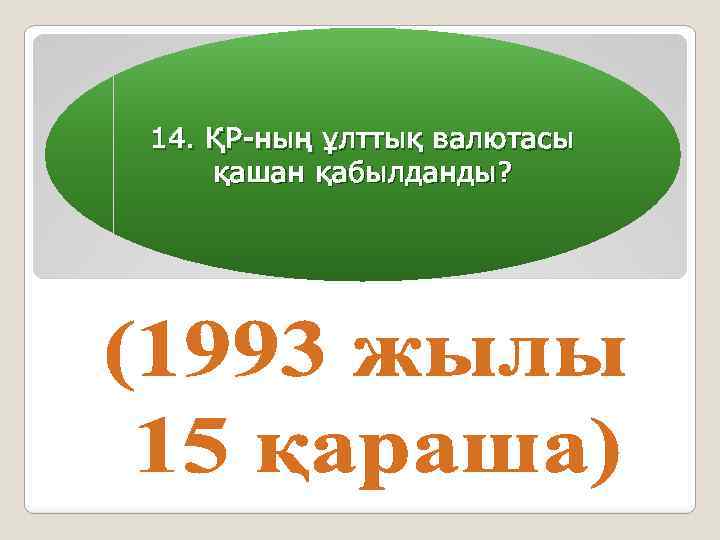 14. ҚР-ның ұлттық валютасы қашан қабылданды?

(1993 жылы 15 қараша)